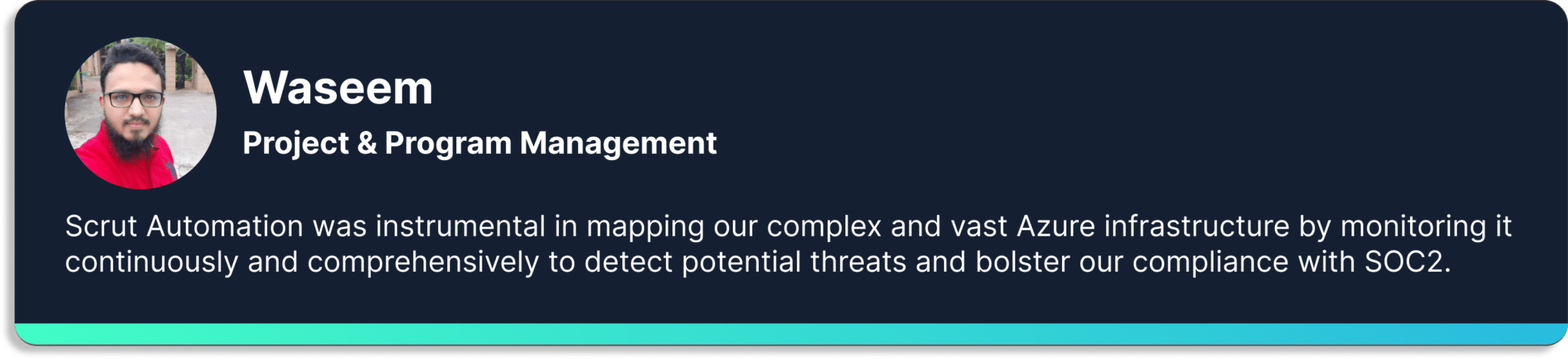 Waseem

Project & Program Management

Scrut Automation was instrumental in mapping our complex and vast Azure infrastructure by monitoring it continuously and comprehensively to detect potential threats and bolster our compliance with SOC2.